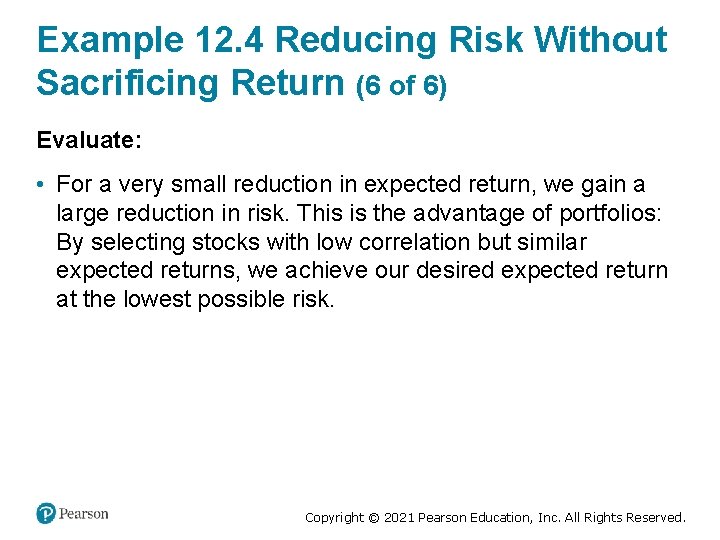 Example 12.4 Reducing Risk Without Sacrificing Return (6 of 6)

Evaluate:

• For a very small reduction in expected return, we gain a large reduction in risk. This is the advantage of portfolios: By selecting stocks with low correlation but similar expected returns, we achieve our desired expected return at the lowest possible risk.

Pearson

Copyright © 2021 Pearson Education, Inc. All Rights Reserved.